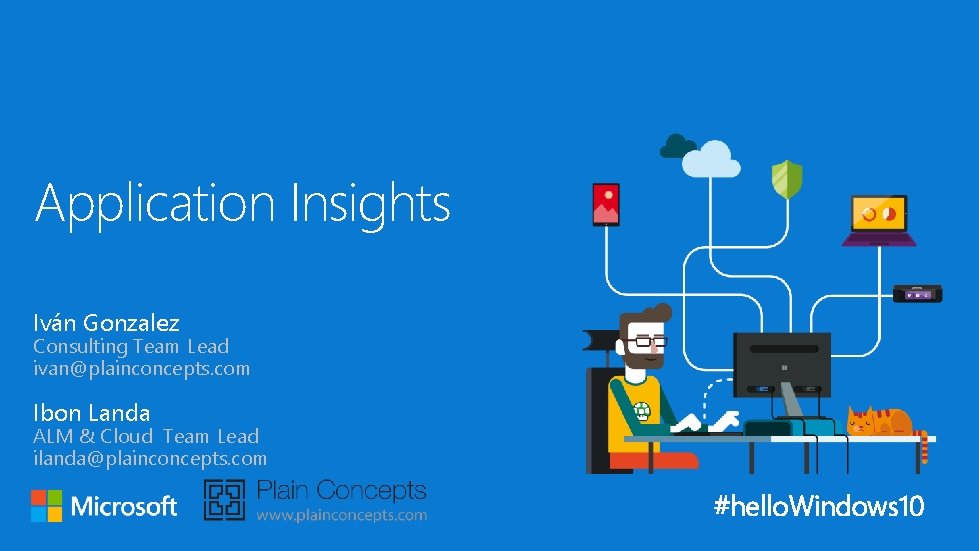 Application Insights

Iván Gonzalez
Consulting Team Lead
ivan@plainconcepts.com

Ibon Landa
ALM & Cloud Team Lead
ilanda@plainconcepts.com

Microsoft

Plain Concepts
www.plainconcepts.com

#helloWindows10